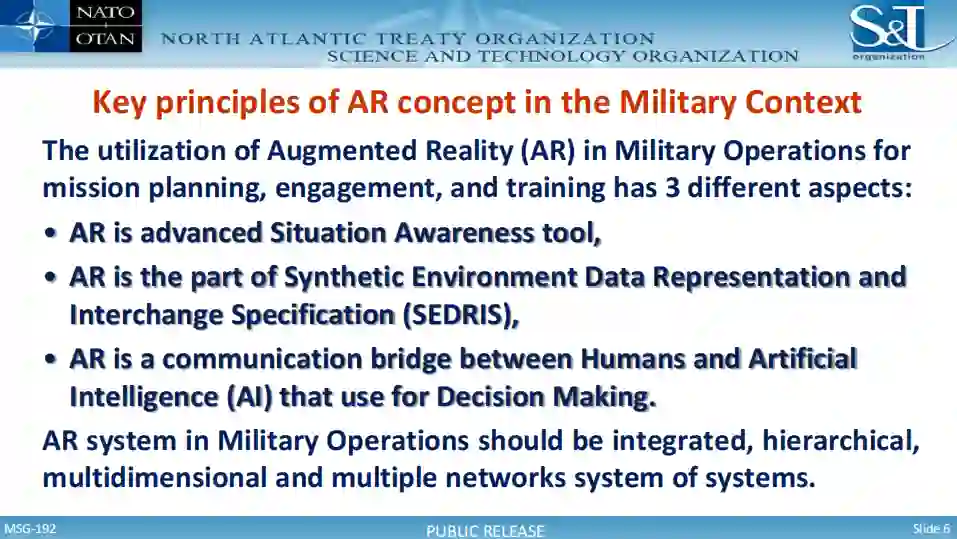 NATO
OTAN
NORTH ATLANTIC TREATY ORGANIZATION
SCIENCE AND TECHNOLOGY ORGANIZATION
S&T
organization

Key principles of AR concept in the Military Context

The utilization of Augmented Reality (AR) in Military Operations for mission planning, engagement, and training has 3 different aspects:

• AR is advanced Situation Awareness tool,

• AR is the part of Synthetic Environment Data Representation and Interchange Specification (SEDRIS),

• AR is a communication bridge between Humans and Artificial Intelligence (AI) that use for Decision Making.

AR system in Military Operations should be integrated, hierarchical, multidimensional and multiple networks system of systems.

MSG-192
PUBLIC RELEASE
Slide 6